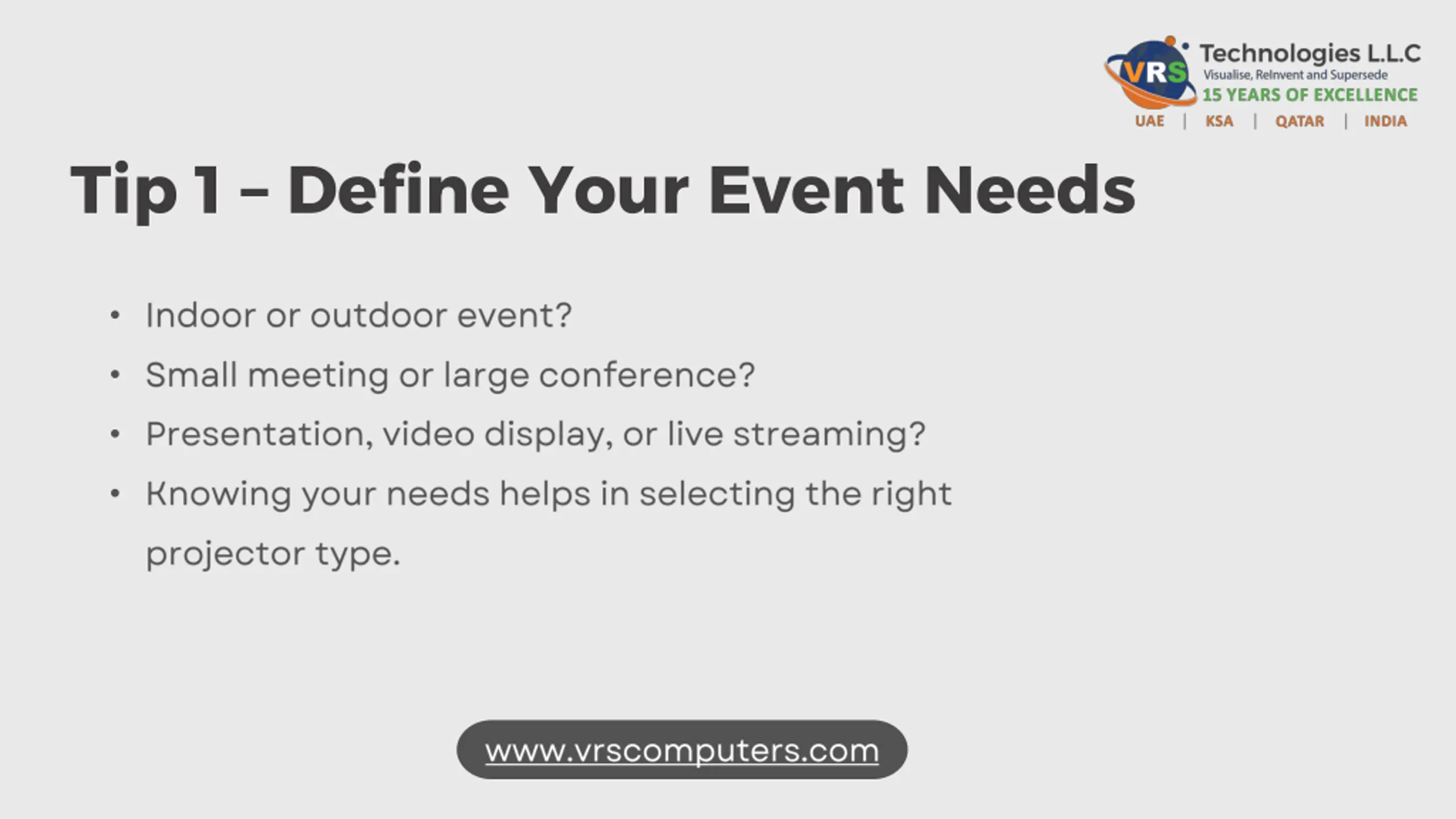 VRS Technologies L.L.C
Visualise, ReInvent and Supersede
15 YEARS OF EXCELLENCE
UAE | KSA | QATAR | INDIA

Tip 1 – Define Your Event Needs

• Indoor or outdoor event?
• Small meeting or large conference?
• Presentation, video display, or live streaming?
• Knowing your needs helps in selecting the right projector type.

www.vrscomputers.com